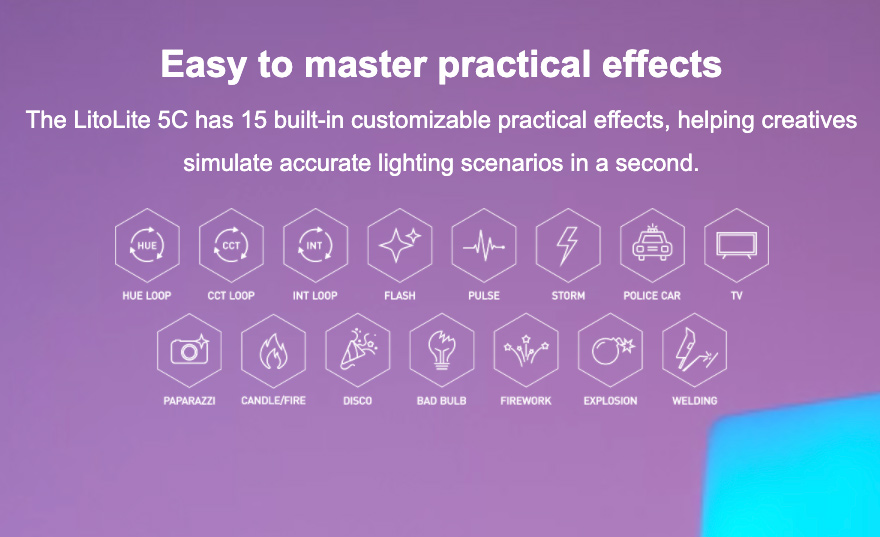 Easy to master practical effects

The LitoLite 5C has 15 built-in customizable practical effects, helping creatives simulate accurate lighting scenarios in a second.

HUE

CCT

INT

HUE LOOP

CCT LOOP

INT LOOP

FLASH

PULSE

STORM

POLICE CAR

TV

PAPARAZZI

CANDLE/FIRE

DISCO

BAD BULB

FIREWORK

EXPLOSION

WELDING